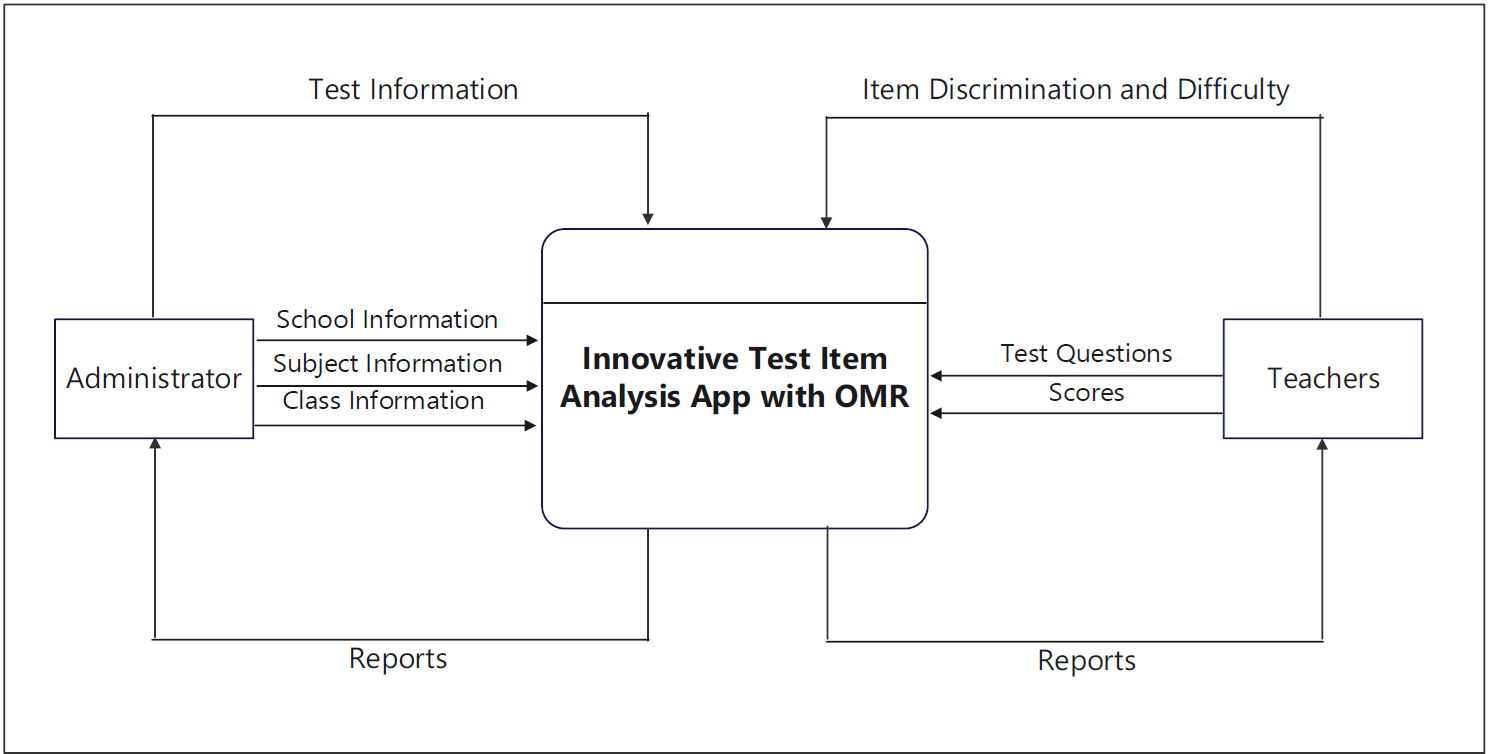 Test Information

Item Discrimination and Difficulty

Administrator

School Information

Subject Information

Class Information

Innovative Test Item Analysis App with OMR

Test Questions

Scores

Teachers

Reports

Reports